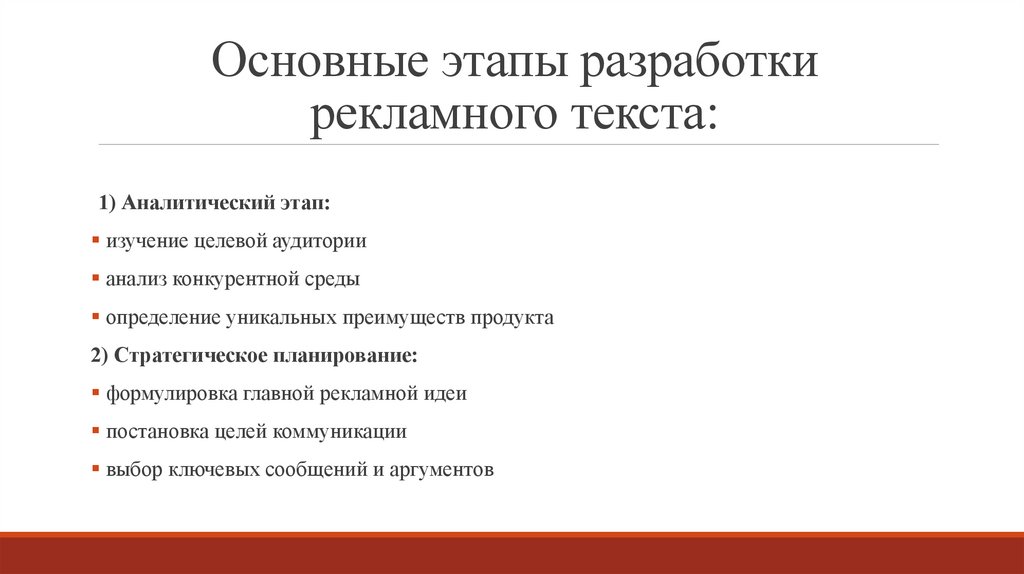 Основные этапы разработки рекламного текста:

1) Аналитический этап:

▪ изучение целевой аудитории

▪ анализ конкурентной среды

▪ определение уникальных преимуществ продукта

2) Стратегическое планирование:

▪ формулировка главной рекламной идеи

▪ постановка целей коммуникации

▪ выбор ключевых сообщений и аргументов